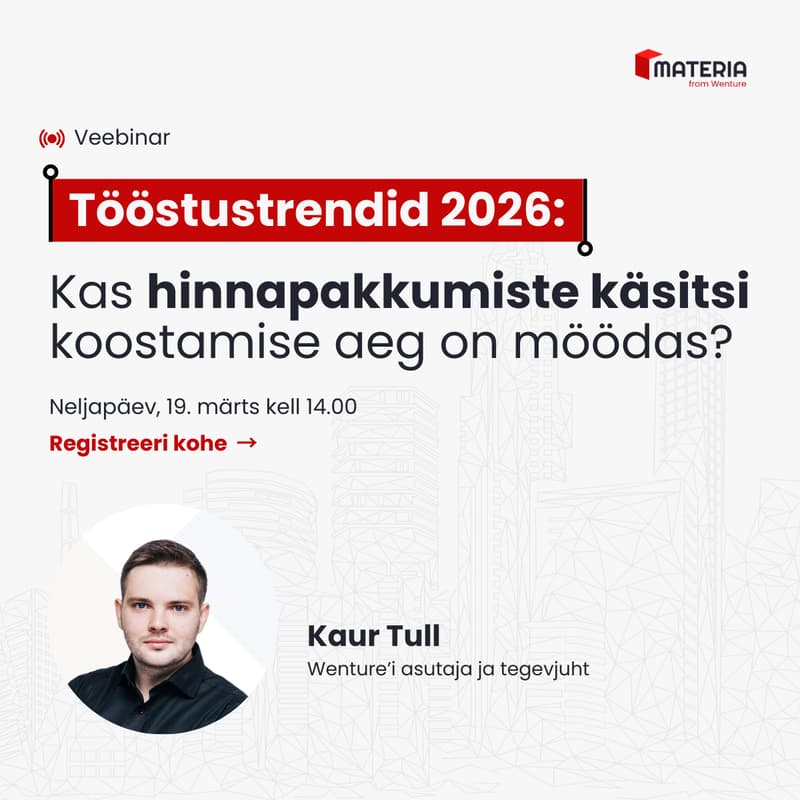 MATERIA
from Wenture

Veebinar

Tööstustrendid 2026:

Kas hinnapakkumiste käsitsi koostamise aeg on möödas?

Neljapäev, 19. märts kell 14.00

Registreeri kohe →

Kaur Tull
Wenture'i asutaja ja tegevjuht